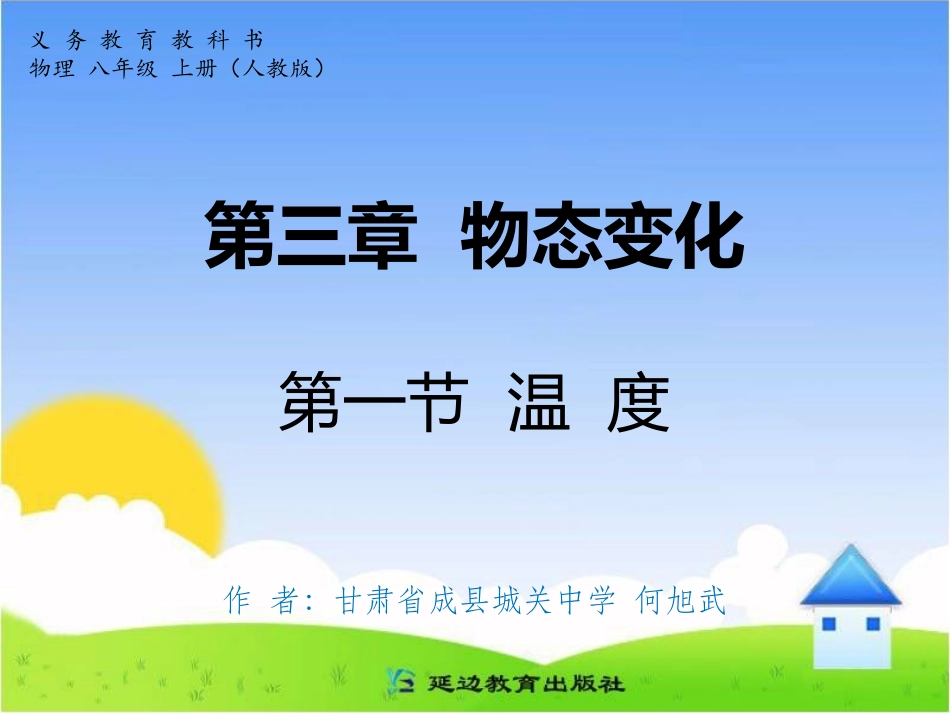 义 务 教 育 教 科 书
物理 八年级 上册（人教版）

第三章 物态变化

第一节 温 度

作 者：甘肃省成县城关中学 何旭武

延边教育出版社